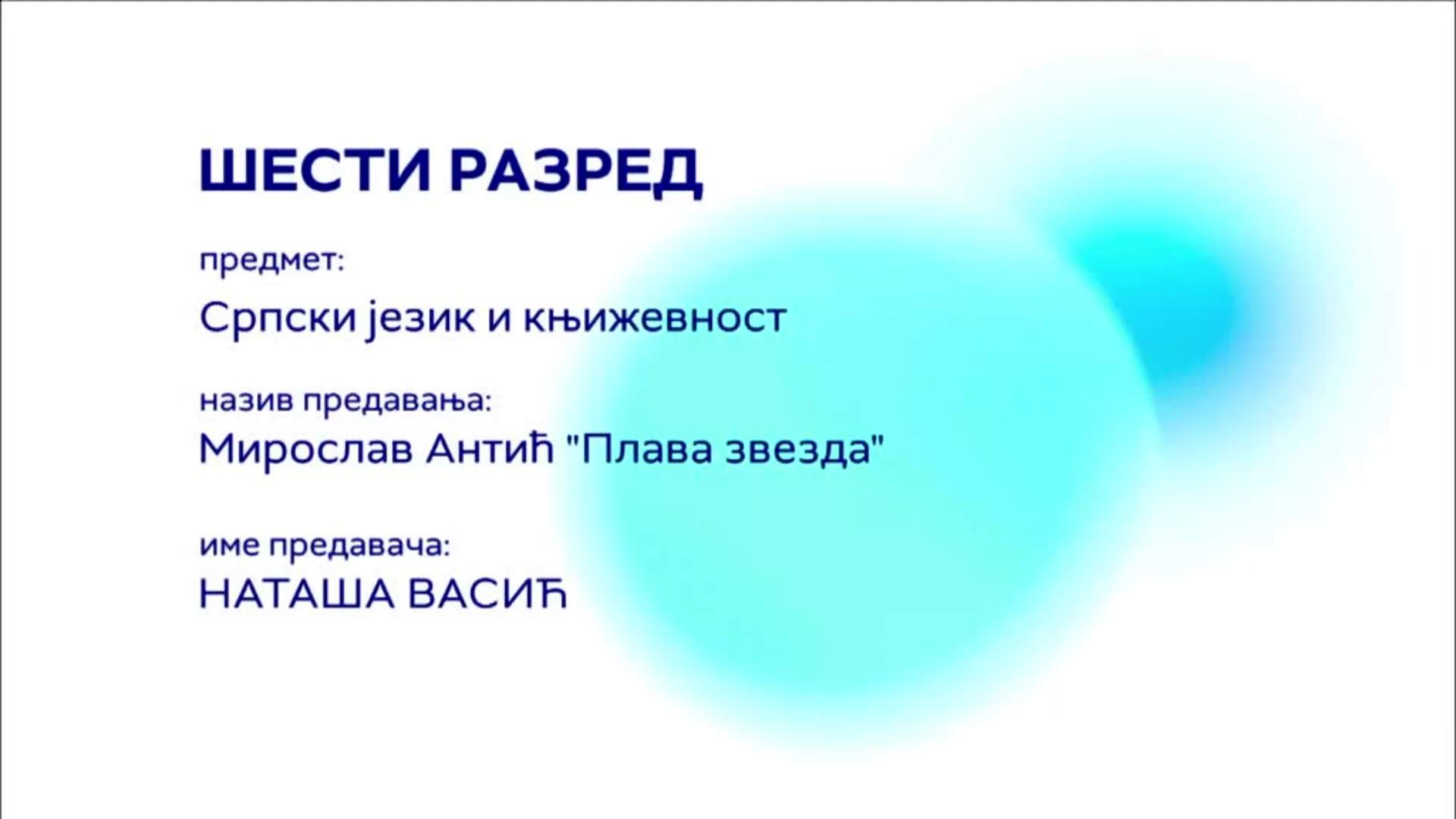 ШЕСТИ РАЗРЕД

предмет:

Српски језик и књижевност

назив предавања:

Мирослав Антић "Плава звезда"

име предавача:

НАТАША ВАСИЋ